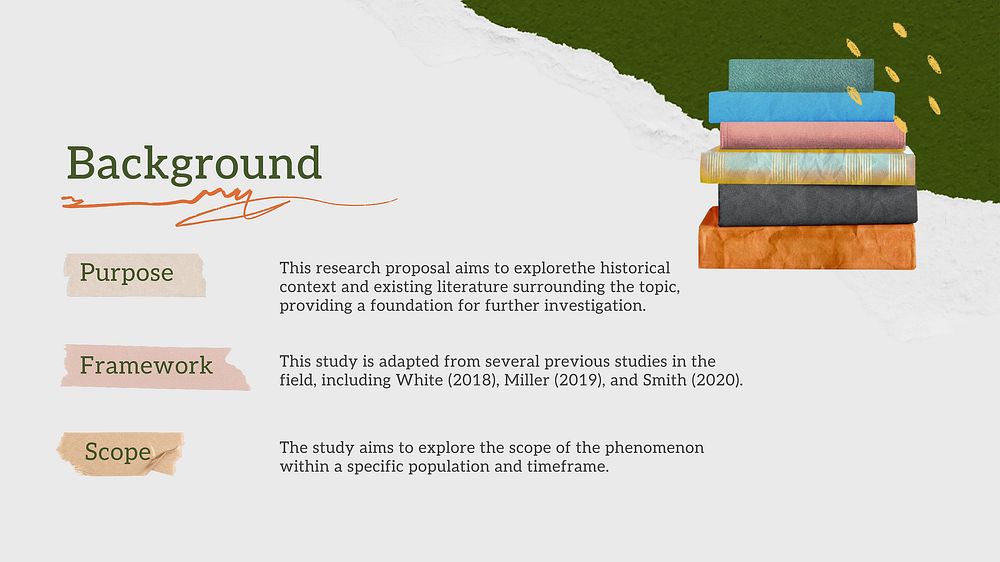 Background

Purpose

This research proposal aims to explorethe historical context and existing literature surrounding the topic, providing a foundation for further investigation.

Framework

This study is adapted from several previous studies in the field, including White (2018), Miller (2019), and Smith (2020).

Scope

The study aims to explore the scope of the phenomenon within a specific population and timeframe.